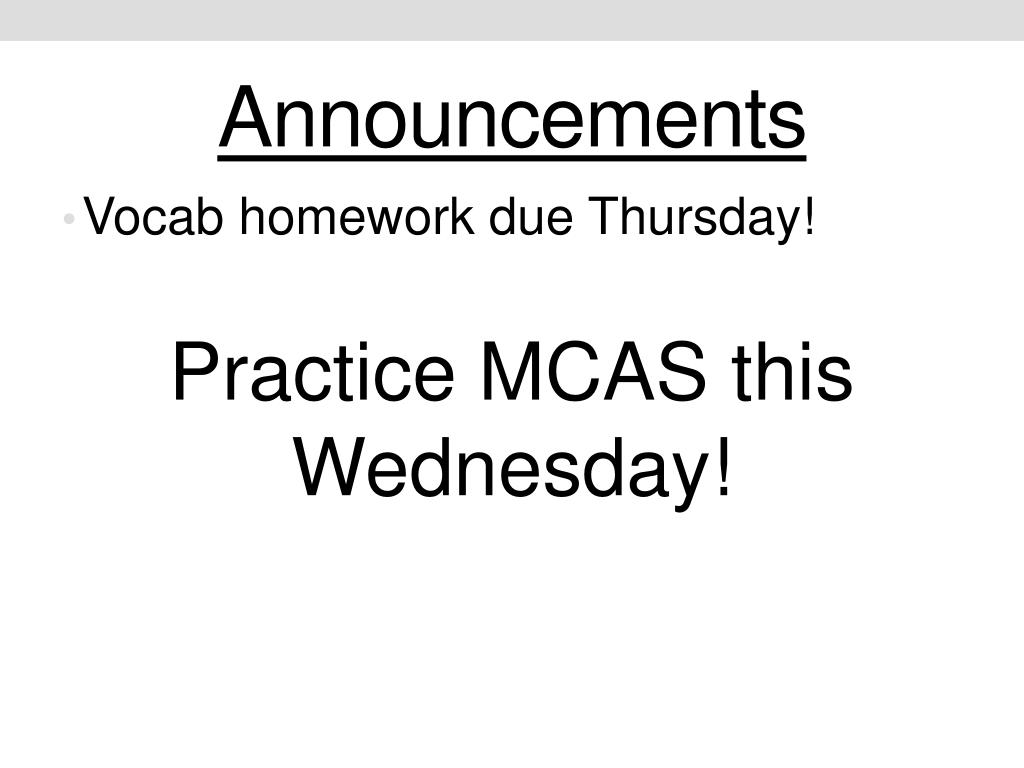 Announcements

• Vocab homework due Thursday!

Practice MCAS this Wednesday!